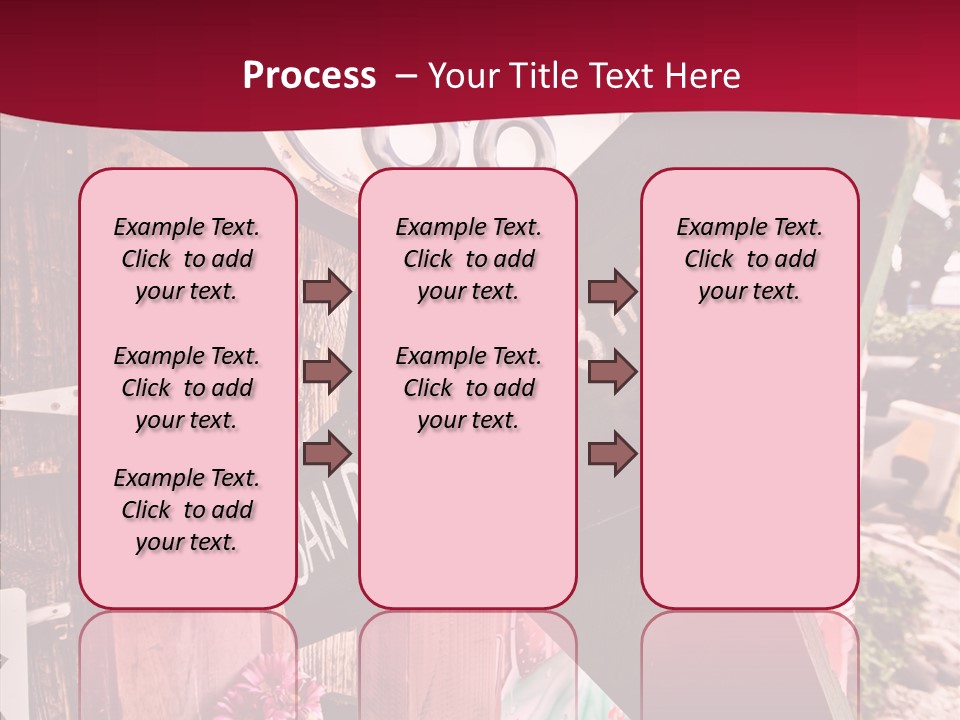 Process – Your Title Text Here

Example Text. Click to add your text.

Example Text. Click to add your text.

Example Text. Click to add your text.

Example Text. Click to add your text.

Example Text. Click to add your text.

Example Text. Click to add your text.